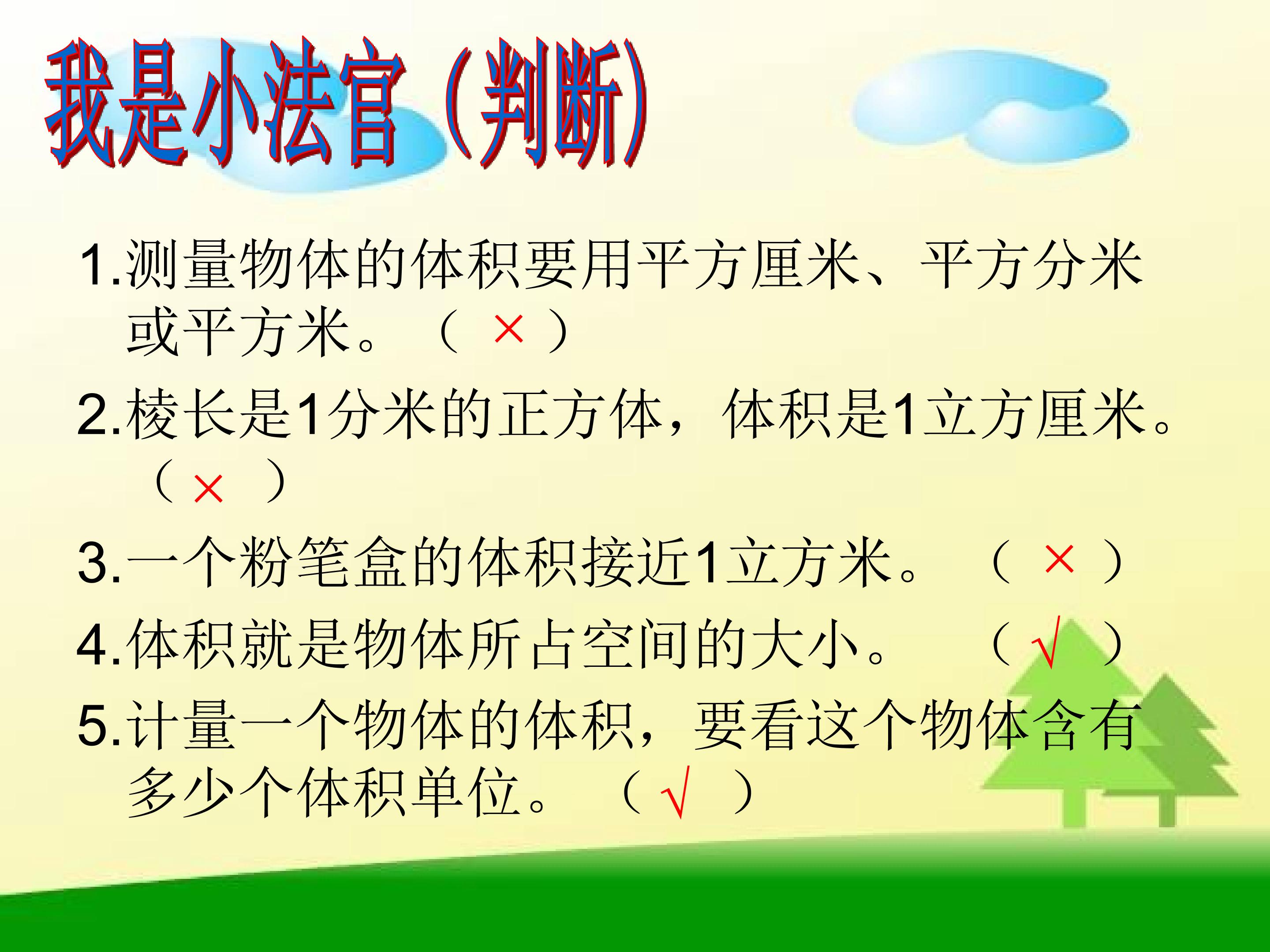 我是小法官（判断）

1.测量物体的体积要用平方厘米、平方分米或平方米。（ × ）

2.棱长是1分米的正方体，体积是1立方厘米。（ × ）

3.一个粉笔盒的体积接近1立方米。（ × ）

4.体积就是物体所占空间的大小。（ √ ）

5.计量一个物体的体积，要看这个物体含有多少个体积单位。（ √ ）